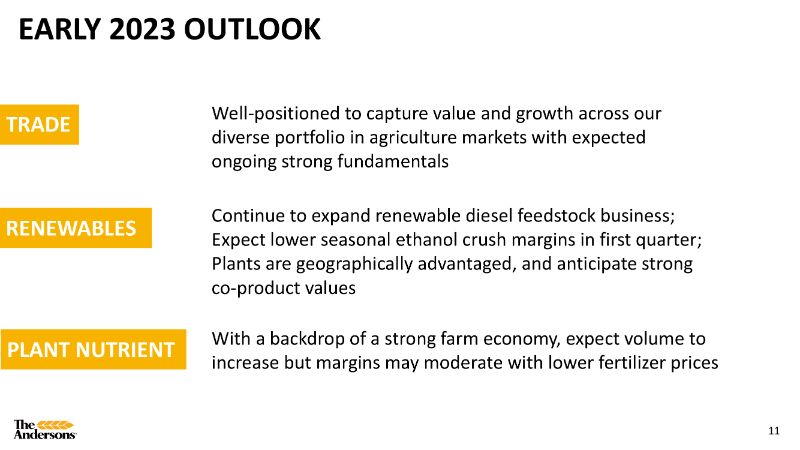 EARLY 2023 OUTLOOK

TRADE

Well-positioned to capture value and growth across our diverse portfolio in agriculture markets with expected ongoing strong fundamentals

RENEWABLES

Continue to expand renewable diesel feedstock business; Expect lower seasonal ethanol crush margins in first quarter; Plants are geographically advantaged, and anticipate strong co-product values

PLANT NUTRIENT

With a backdrop of a strong farm economy, expect volume to increase but margins may moderate with lower fertilizer prices

The Andersons

11